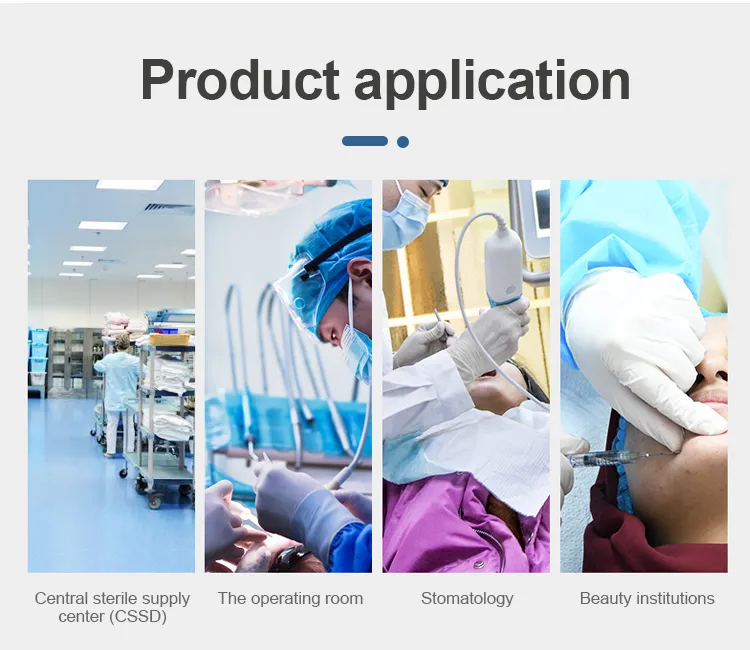 Product application

Central sterile supply center (CSSD)

The operating room

Stomatology

Beauty institutions